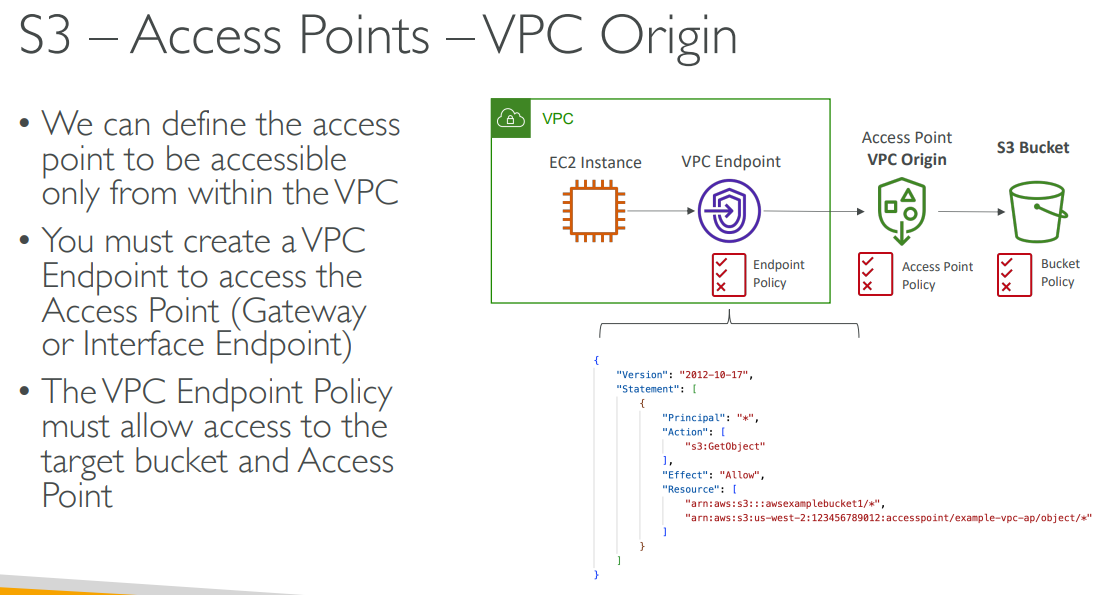 S3 – Access Points – VPC Origin

• We can define the access point to be accessible only from within the VPC

• You must create a VPC Endpoint to access the Access Point (Gateway or Interface Endpoint)

• The VPC Endpoint Policy must allow access to the target bucket and Access Point

VPC

EC2 Instance

VPC Endpoint

Endpoint Policy

Access Point
VPC Origin

Access Point Policy

S3 Bucket

Bucket Policy

{
"Version": "2012-10-17",
"Statement": [
{
"Principal": "*",
"Action": [
"s3:GetObject"
],
"Effect": "Allow",
"Resource": [
"arn:aws:s3:::awsexamplebucket1/*",
"arn:aws:s3:us-west-2:123456789012:accesspoint/example-vpc-ap/object/*"
]
}
]
}